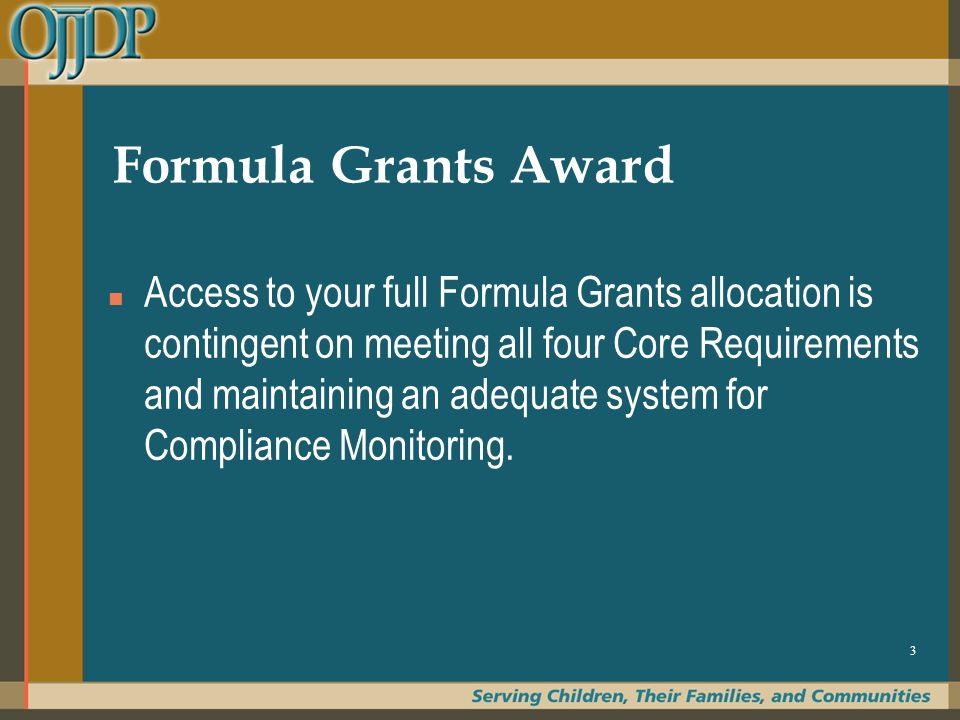 OJJDP

Formula Grants Award

Access to your full Formula Grants allocation is contingent on meeting all four Core Requirements and maintaining an adequate system for Compliance Monitoring.

3

Serving Children, Their Families, and Communities